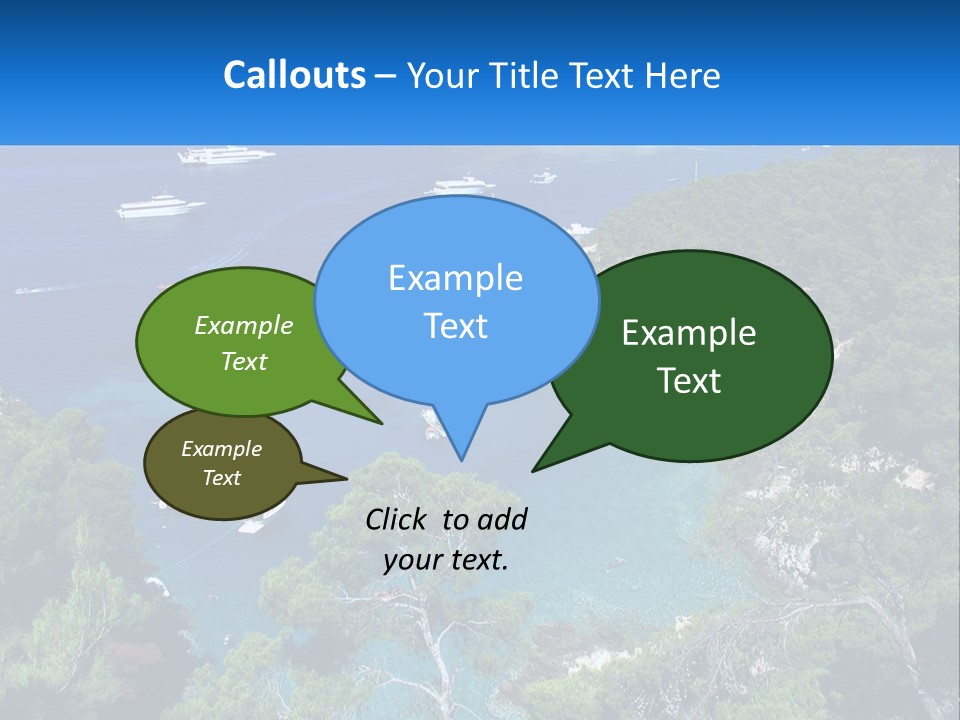 Callouts – Your Title Text Here

Example Text

Example Text

Example Text

Example Text

Click to add your text.